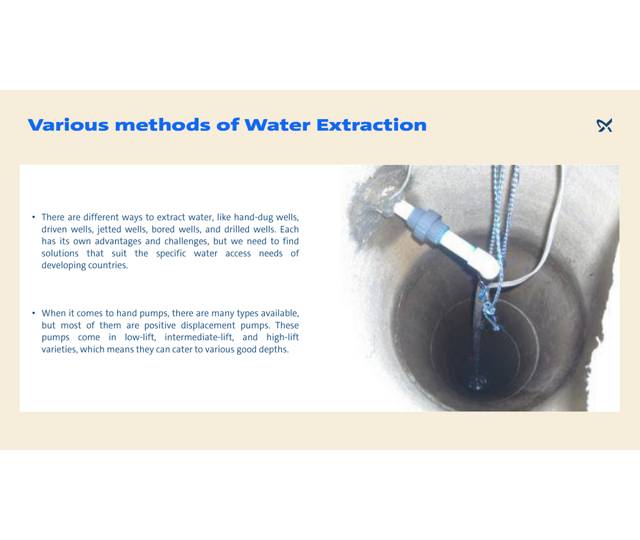 Various methods of Water Extraction

• There are different ways to extract water, like hand-dug wells, driven wells, jetted wells, bored wells, and drilled wells. Each has its own advantages and challenges, but we need to find solutions that suit the specific water access needs of developing countries.

• When it comes to hand pumps, there are many types available, but most of them are positive displacement pumps. These pumps come in low-lift, intermediate-lift, and high-lift varieties, which means they can cater to various good depths.